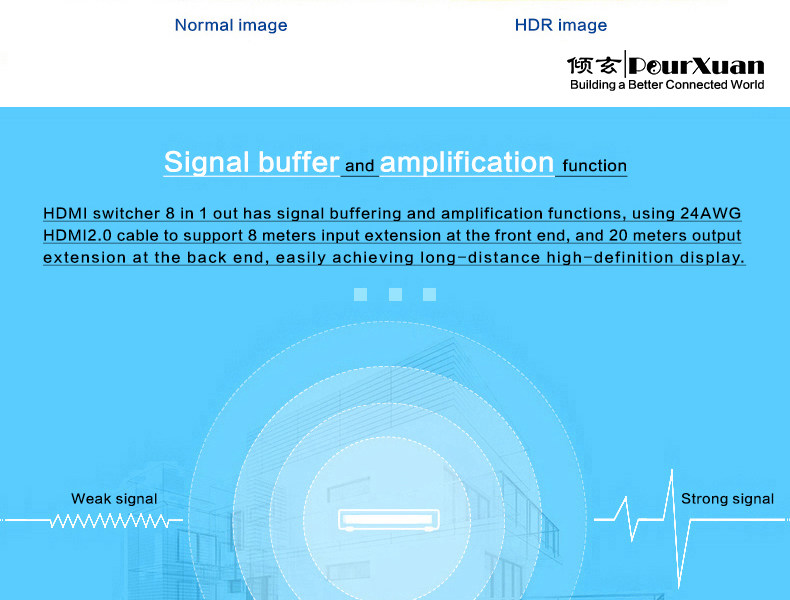 Normal image

HDR image

倾玄 PourXuan
Building a Better Connected World

Signal buffer and amplification function

HDMI switcher 8 in 1 out has signal buffering and amplification functions, using 24AWG HDMI2.0 cable to support 8 meters input extension at the front end, and 20 meters output extension at the back end, easily achieving long-distance high-definition display.

Weak signal

Strong signal